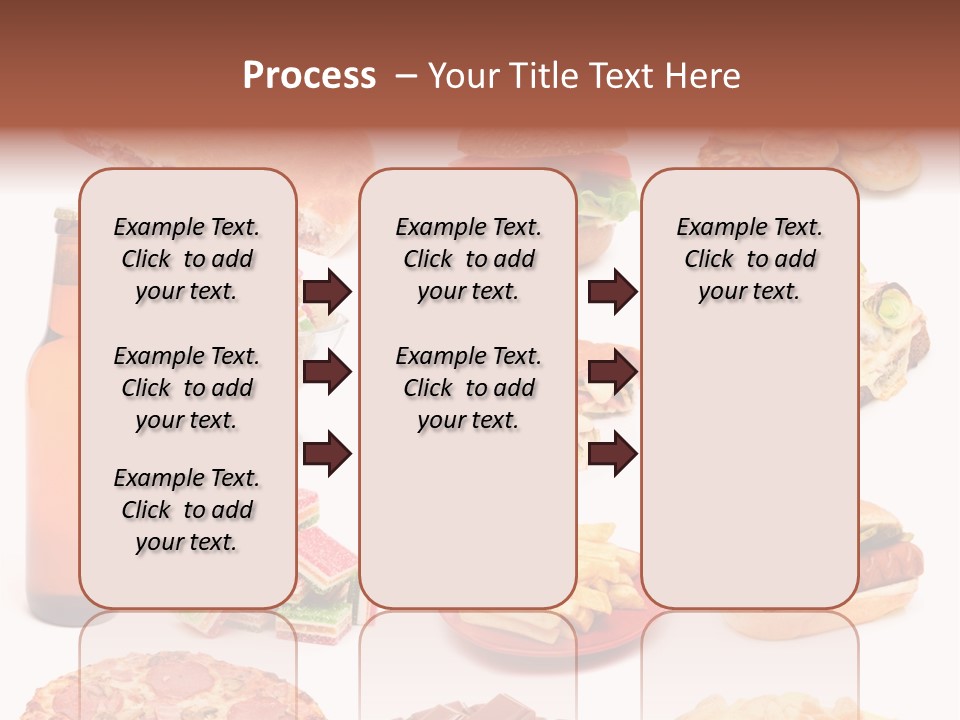 Process – Your Title Text Here

Example Text. Click to add your text.

Example Text. Click to add your text.

Example Text. Click to add your text.

Example Text. Click to add your text.

Example Text. Click to add your text.

Example Text. Click to add your text.